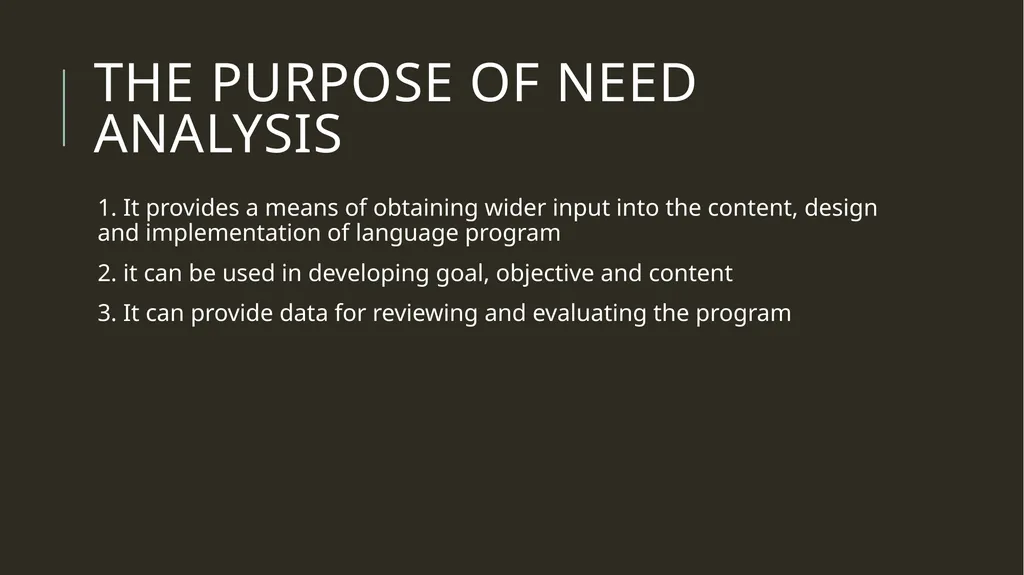 THE PURPOSE OF NEED ANALYSIS

1. It provides a means of obtaining wider input into the content, design and implementation of language program

2. it can be used in developing goal, objective and content

3. It can provide data for reviewing and evaluating the program